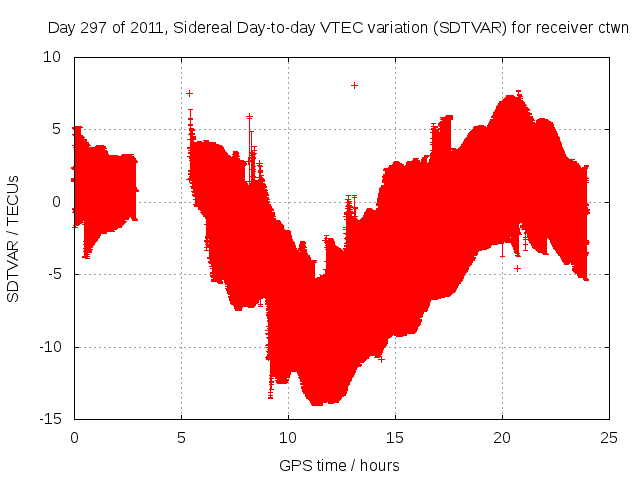 Day 297 of 2011, Sidereal Day-to-day VTEC variation (SDTVAR) for receiver ctwn

SDTVAR / TECUs

10
5
0
-5
-10
-15

0
5
10
15
20
25

GPS time / hours